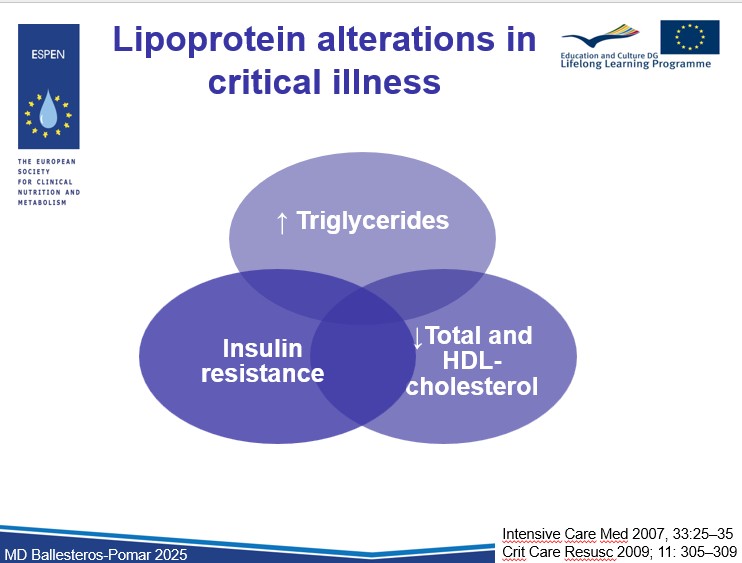 ESPEN

THE EUROPEAN SOCIETY FOR CLINICAL NUTRITION AND METABOLISM

Lipoprotein alterations in critical illness

Education and Culture DG
Lifelong Learning Programme

↑ Triglycerides

Insulin resistance

↓Total and HDL-cholesterol

MD Ballesteros-Pomar 2025

Intensive Care Med 2007, 33:25–35
Crit Care Resusc 2009; 11: 305–309